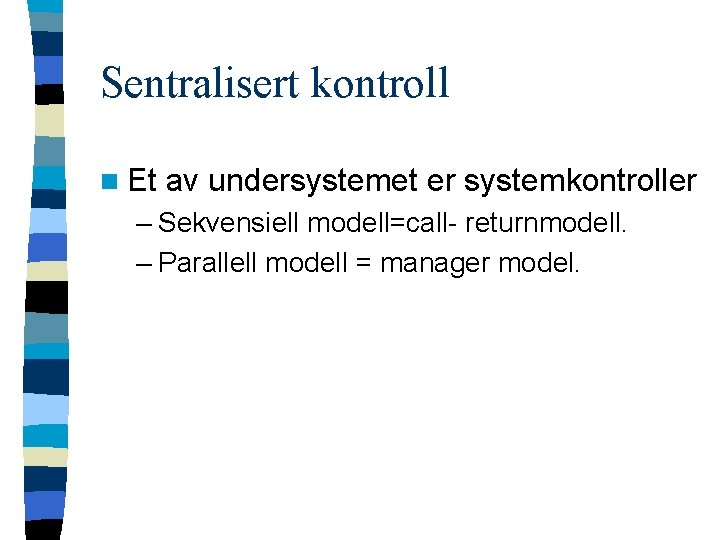 Sentralisert kontroll

Et av undersystemet er systemkontroller

– Sekvensiell modell=call- returnmodell.

– Parallell modell = manager model.